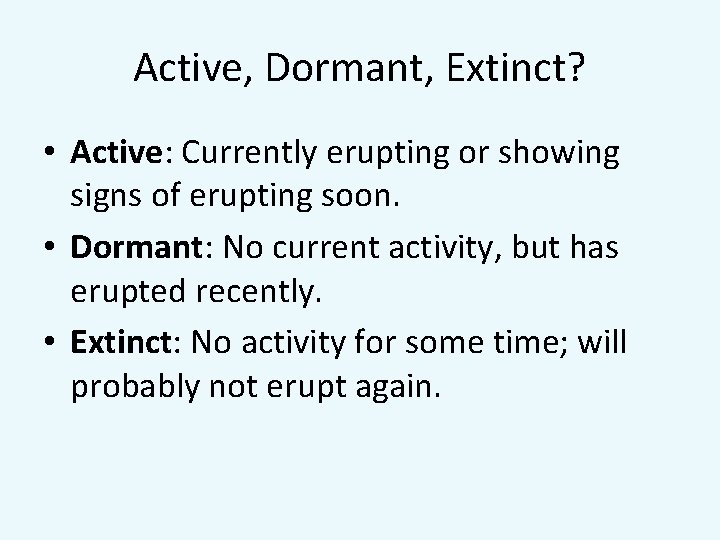 Active, Dormant, Extinct?

• Active: Currently erupting or showing signs of erupting soon.
• Dormant: No current activity, but has erupted recently.
• Extinct: No activity for some time; will probably not erupt again.